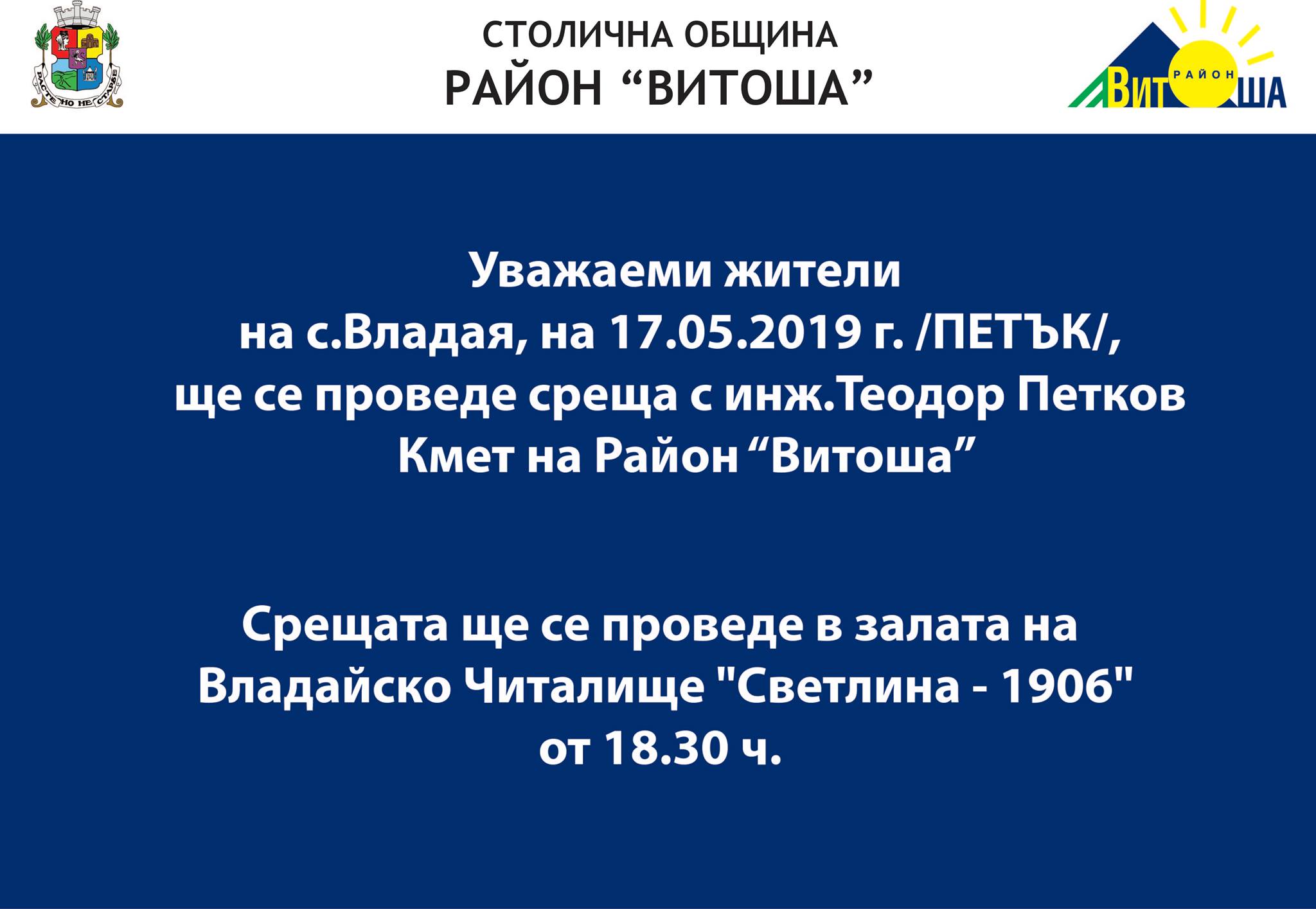 РАСТЕ НО НЕ СТАРЕЕ

СТОЛИЧНА ОБЩИНА
РАЙОН “ВИТОША”

РАЙОН
ВИТОША

Уважаеми жители
на с.Владая, на 17.05.2019 г. /ПЕТЪК/,
ще се проведе среща с инж.Теодор Петков
Кмет на Район “Витоша”

Срещата ще се проведе в залата на
Владайско Читалище "Светлина - 1906"
от 18.30 ч.